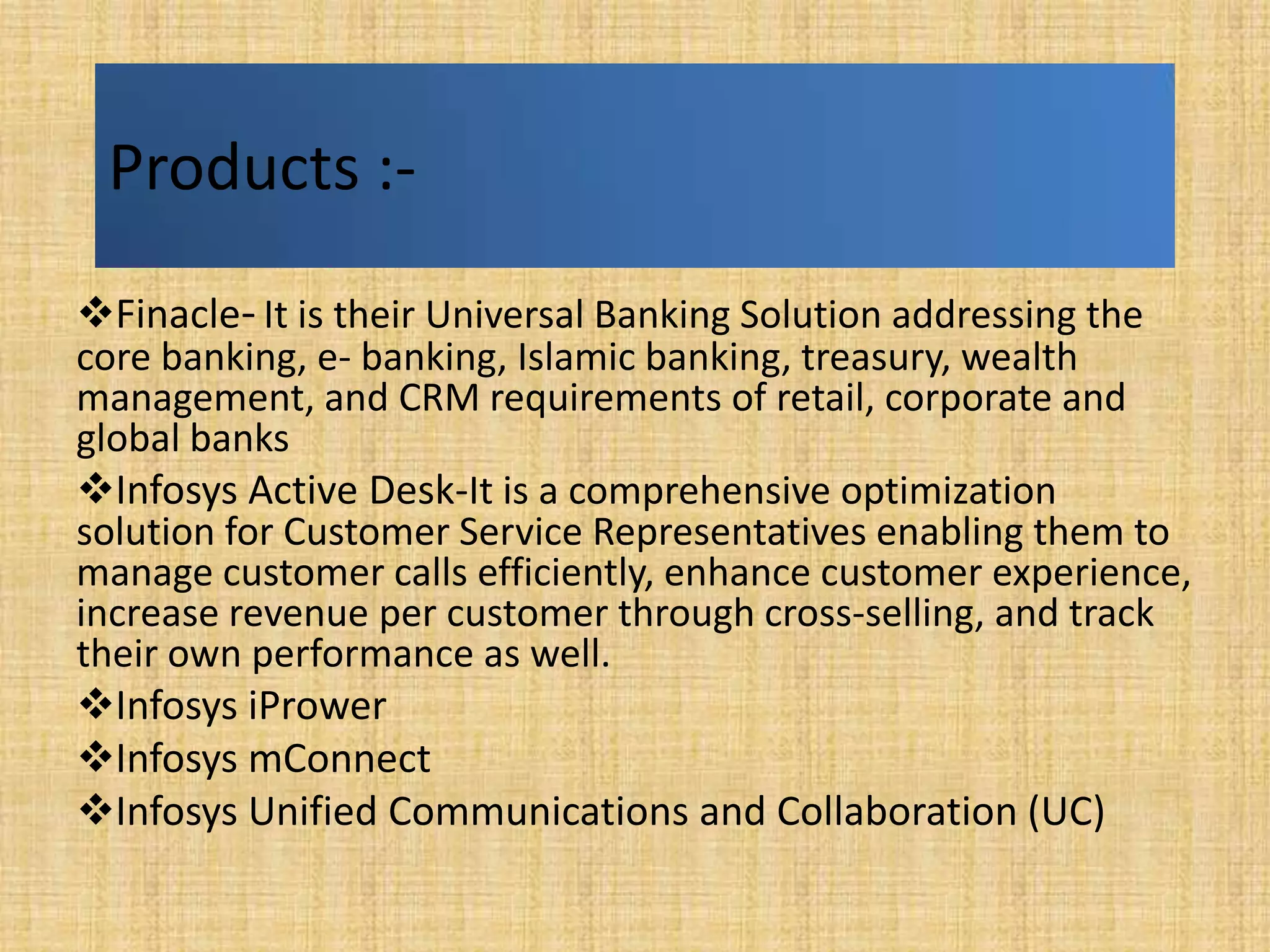 Products :-

❖Finacle- It is their Universal Banking Solution addressing the core banking, e- banking, Islamic banking, treasury, wealth management, and CRM requirements of retail, corporate and global banks

❖Infosys Active Desk-It is a comprehensive optimization solution for Customer Service Representatives enabling them to manage customer calls efficiently, enhance customer experience, increase revenue per customer through cross-selling, and track their own performance as well.

❖Infosys iPrower

❖Infosys mConnect

❖Infosys Unified Communications and Collaboration (UC)